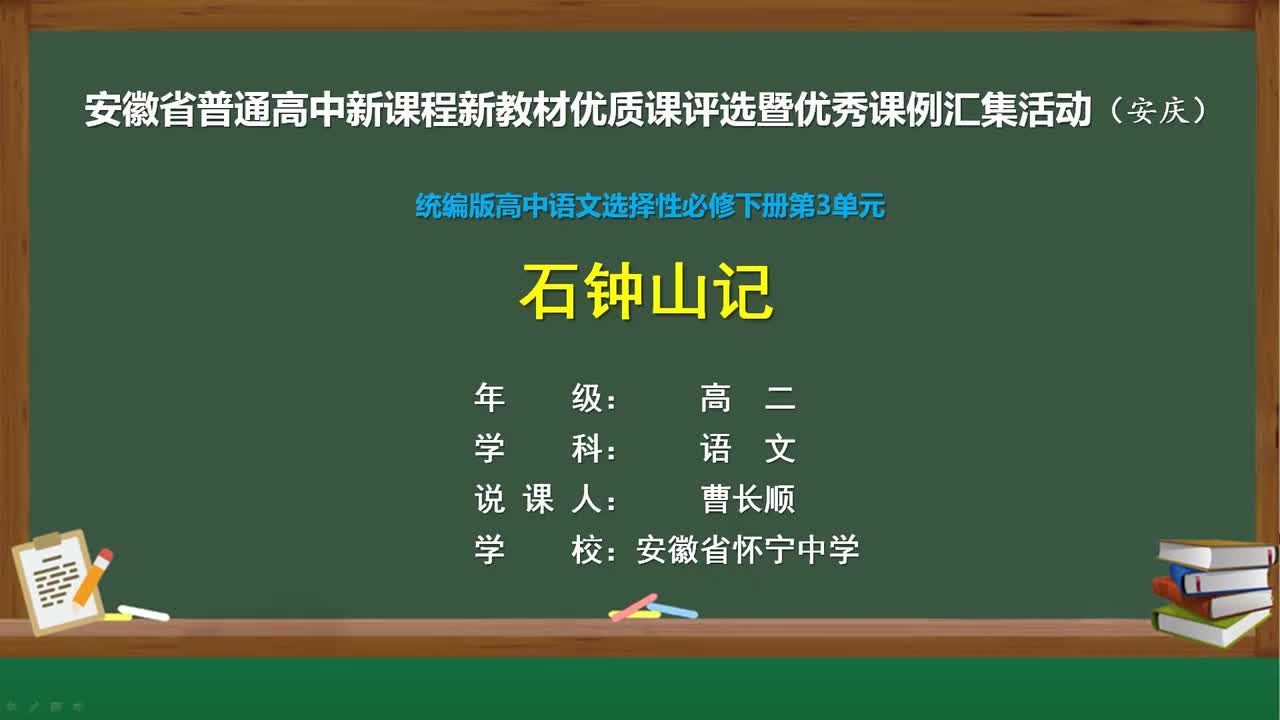 安徽省普通高中新课程新教材优质课评选暨优秀课例汇集活动（安庆）

统编版高中语文选择性必修下册第3单元

石钟山记

年 级： 高 二
学 科： 语 文
说 课 人： 曹长顺
学 校：安徽省怀宁中学